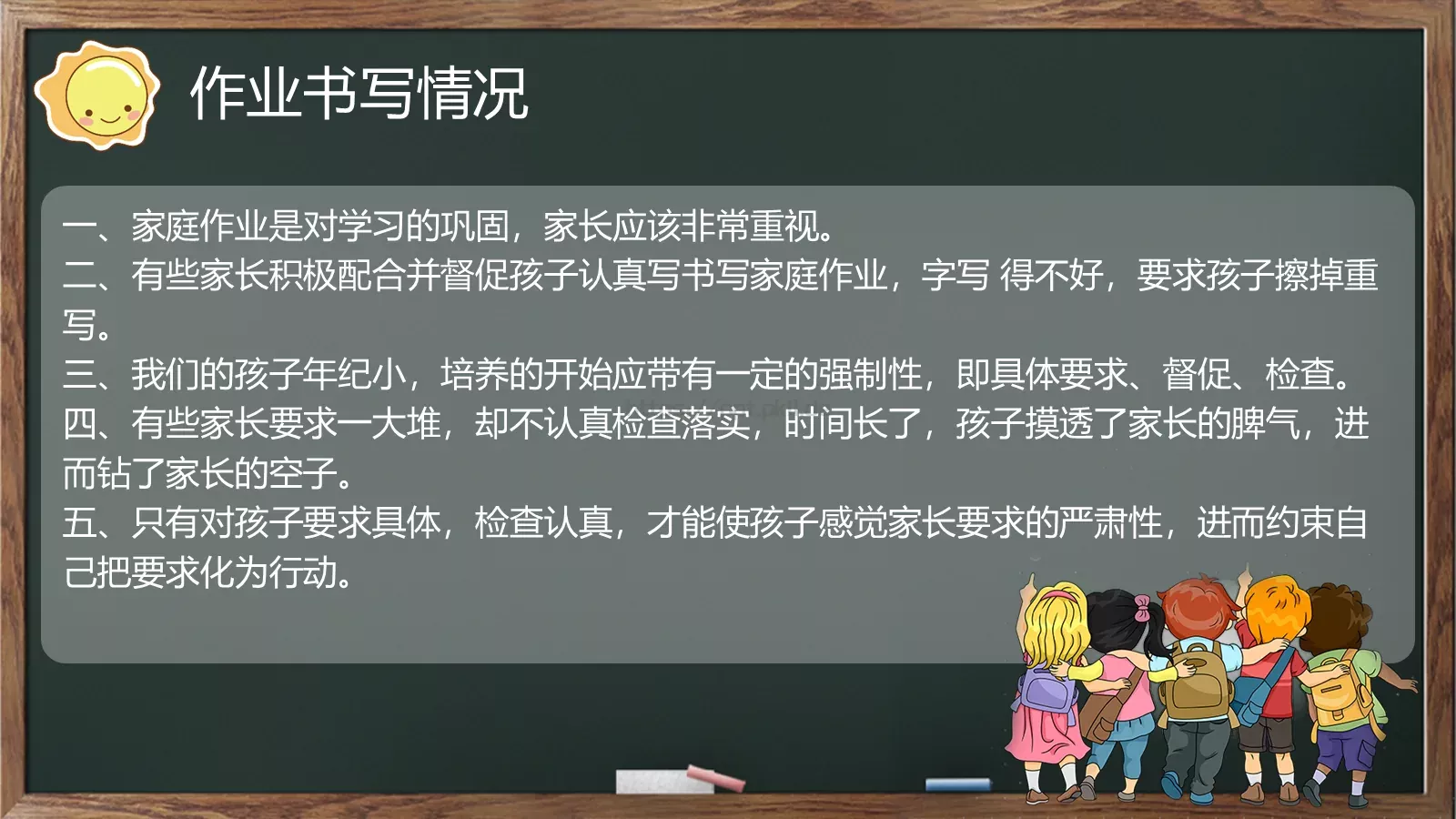 作业书写情况

一、家庭作业是对学习的巩固，家长应该非常重视。
二、有些家长积极配合并督促孩子认真写书写家庭作业，字写 得不好，要求孩子擦掉重写。
三、我们的孩子年纪小，培养的开始应带有一定的强制性，即具体要求、督促、检查。
四、有些家长要求一大堆，却不认真检查落实，时间长了，孩子摸透了家长的脾气，进而钻了家长的空子。
五、只有对孩子要求具体，检查认真，才能使孩子感觉家长要求的严肃性，进而约束自己把要求化为行动。